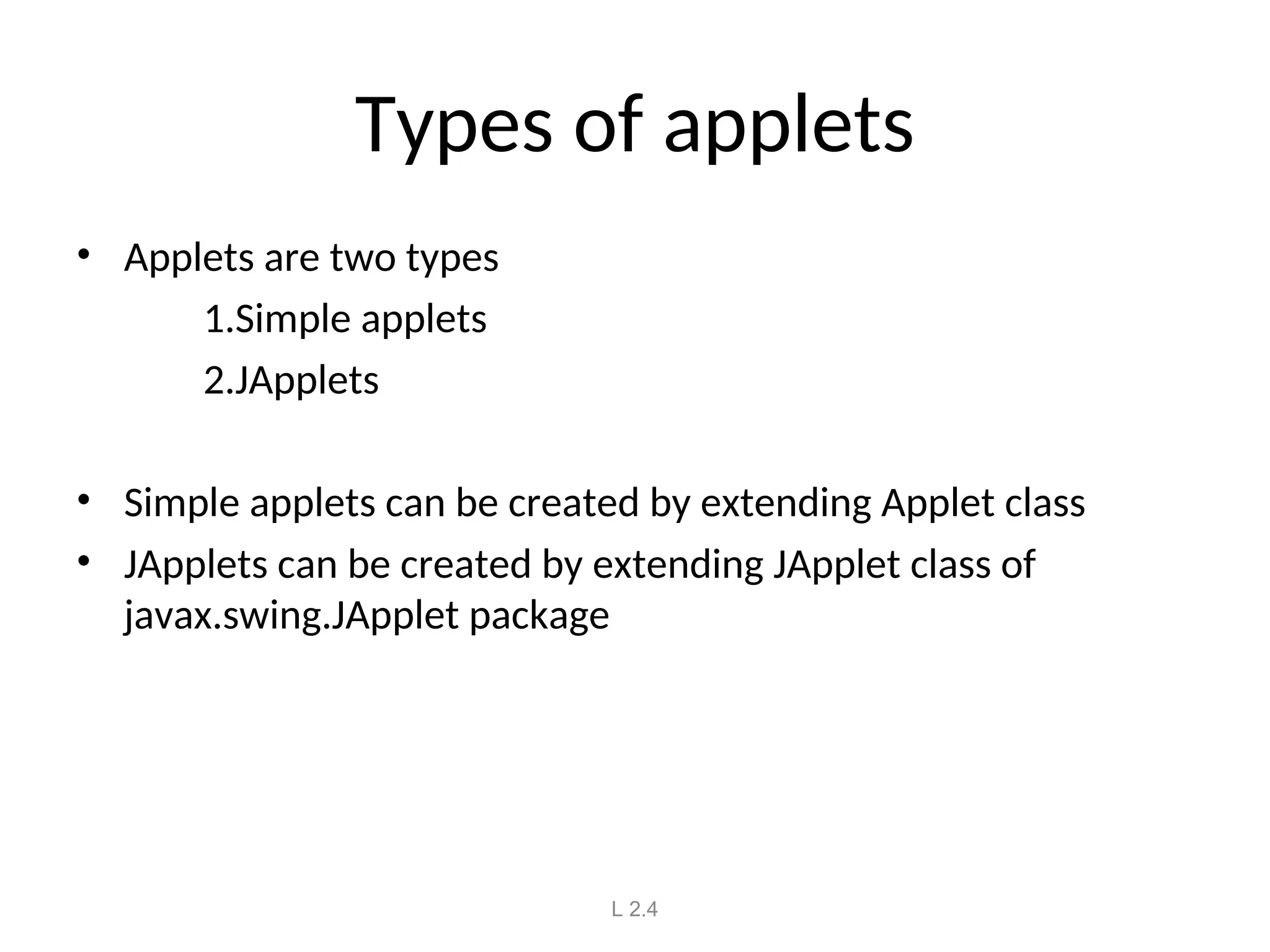 Types of applets

• Applets are two types

1.Simple applets

2.JApplets

• Simple applets can be created by extending Applet class
• JApplets can be created by extending JApplet class of javax.swing.JApplet package

L 2.4